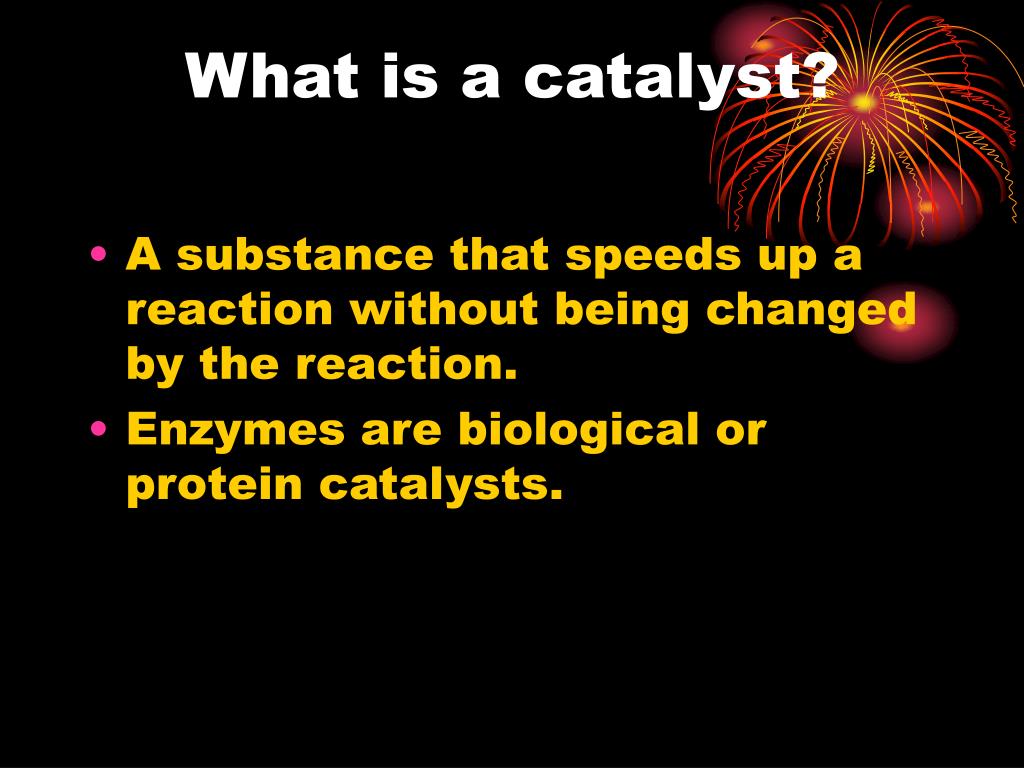 What is a catalyst?

• A substance that speeds up a reaction without being changed by the reaction.
• Enzymes are biological or protein catalysts.